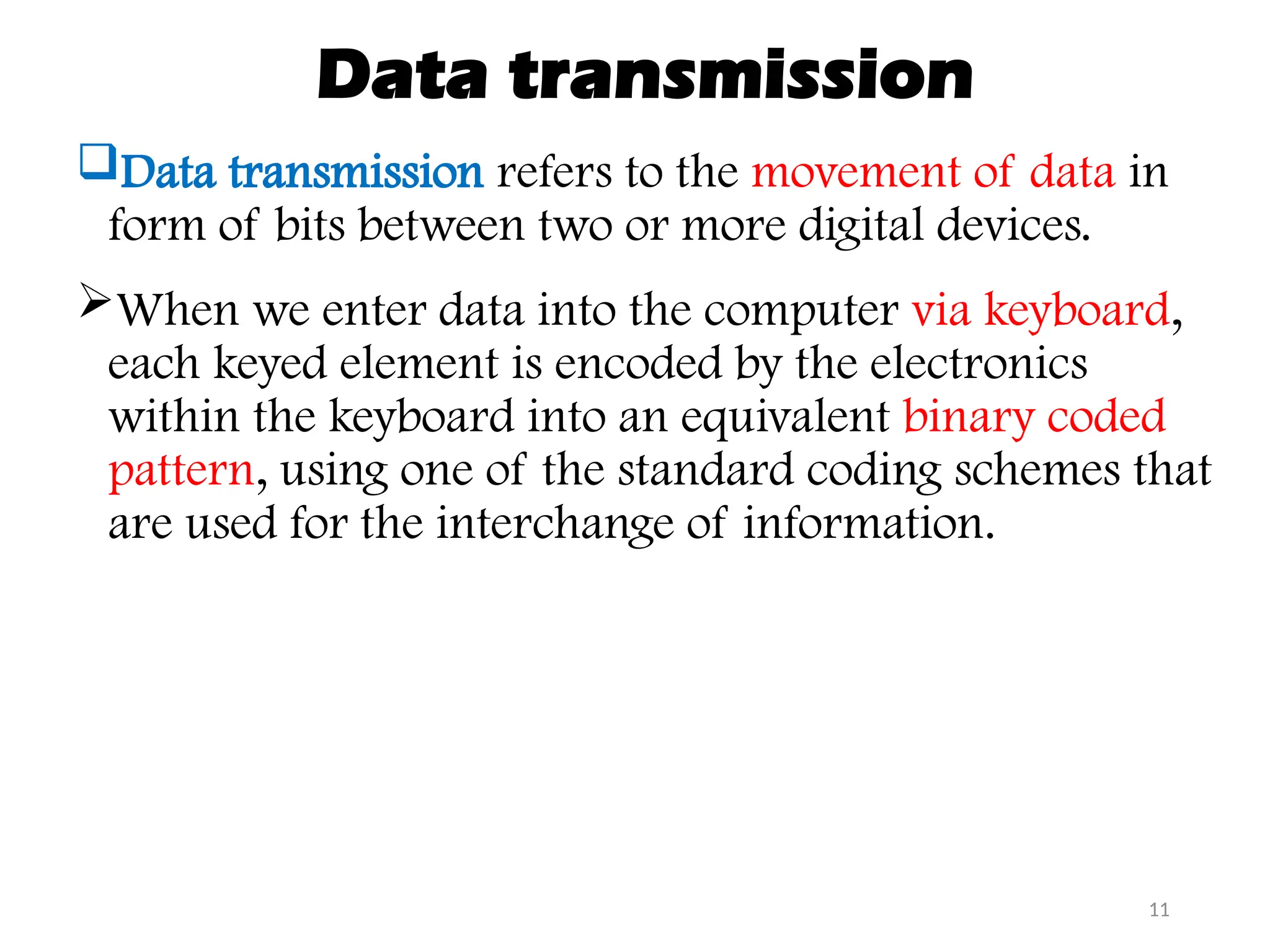 Data transmission

❑Data transmission refers to the movement of data in form of bits between two or more digital devices.

➢When we enter data into the computer via keyboard, each keyed element is encoded by the electronics within the keyboard into an equivalent binary coded pattern, using one of the standard coding schemes that are used for the interchange of information.

11